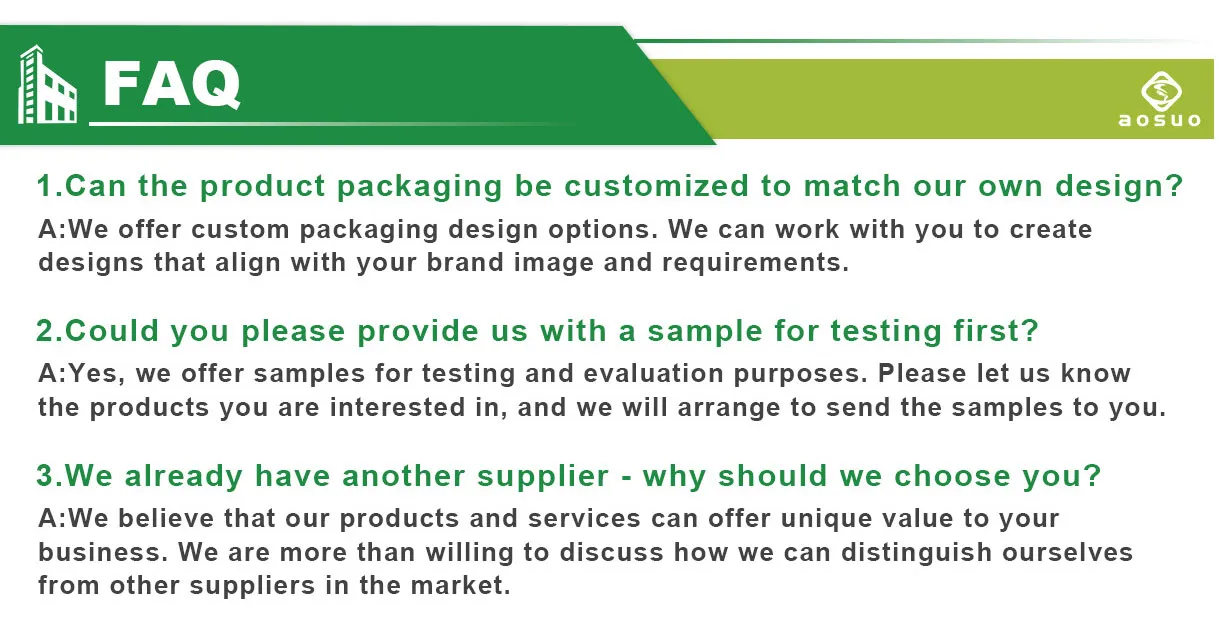 FAQ

aosuo

1.Can the product packaging be customized to match our own design?

A:We offer custom packaging design options. We can work with you to create designs that align with your brand image and requirements.

2.Could you please provide us with a sample for testing first?

A:Yes, we offer samples for testing and evaluation purposes. Please let us know the products you are interested in, and we will arrange to send the samples to you.

3.We already have another supplier - why should we choose you?

A:We believe that our products and services can offer unique value to your business. We are more than willing to discuss how we can distinguish ourselves from other suppliers in the market.